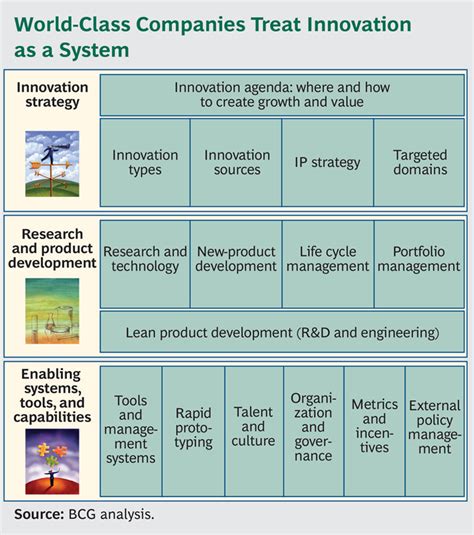 World-Class Companies Treat Innovation as a System

Innovation strategy

Innovation agenda: where and how to create growth and value

Innovation types

Innovation sources

IP strategy

Targeted domains

Research and product development

Research and technology

New-product development

Life cycle management

Portfolio management

Lean product development (R&D and engineering)

Enabling systems, tools, and capabilities

Tools and management systems

Rapid prototyping

Talent and culture

Organization and governance

Metrics and incentives

External policy management

Source: BCG analysis.